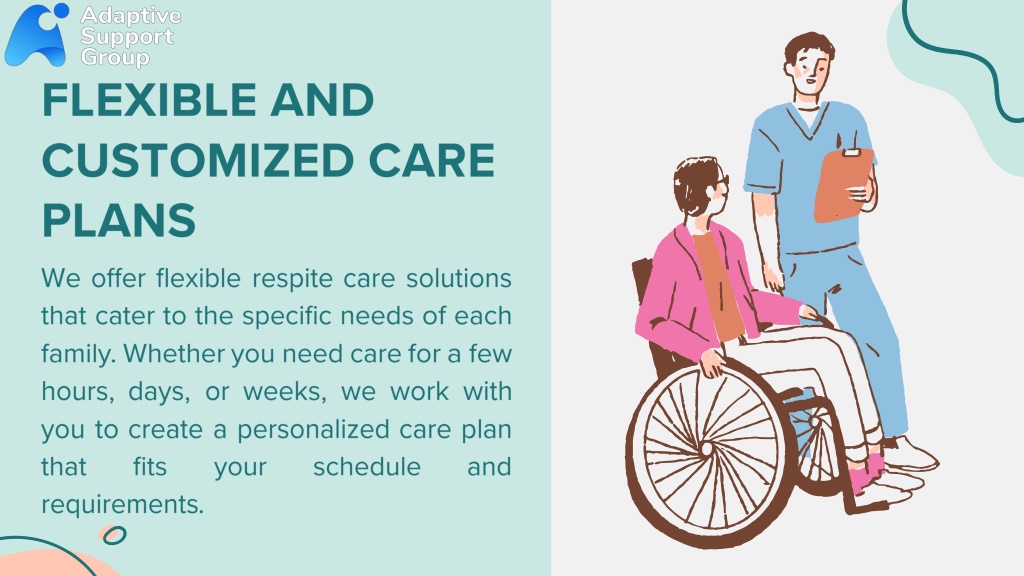 Adaptive Support Group

FLEXIBLE AND CUSTOMIZED CARE PLANS

We offer flexible respite care solutions that cater to the specific needs of each family. Whether you need care for a few hours, days, or weeks, we work with you to create a personalized care plan that fits your schedule and requirements.